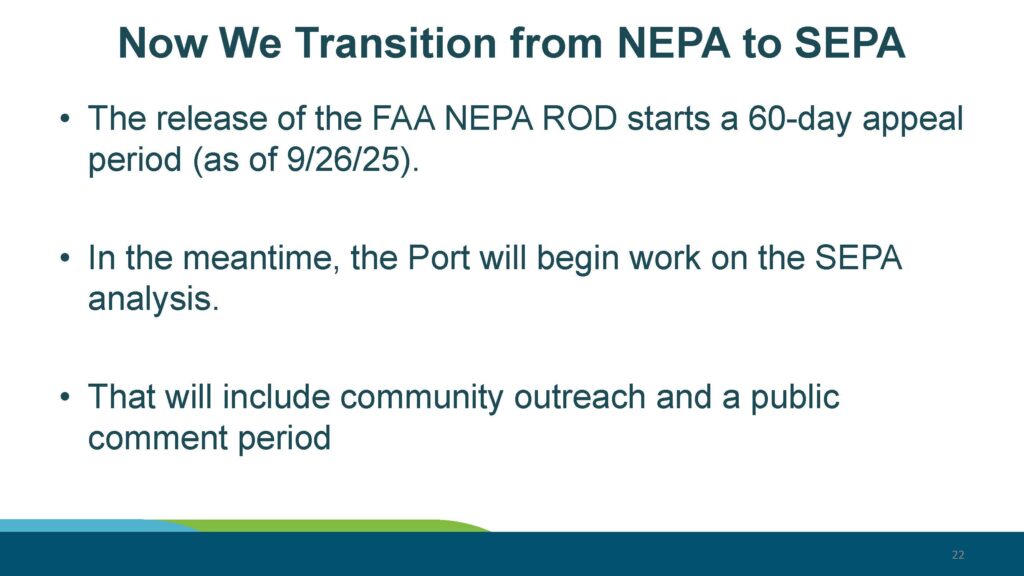 Now We Transition from NEPA to SEPA

• The release of the FAA NEPA ROD starts a 60-day appeal period (as of 9/26/25).

• In the meantime, the Port will begin work on the SEPA analysis.

• That will include community outreach and a public comment period

22